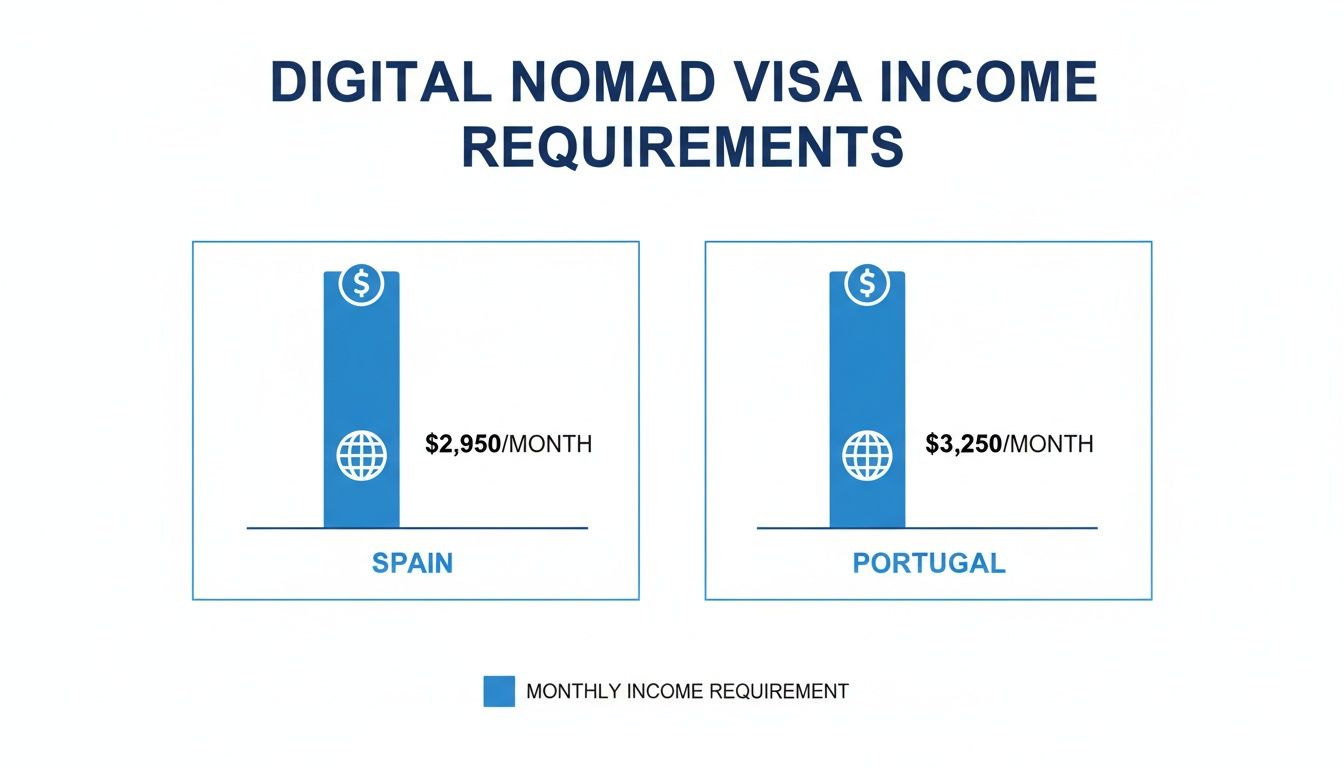 DIGITAL NOMAD VISA INCOME REQUIREMENTS

$

$2,950/MONTH

SPAIN

$

$3,250/MONTH

PORTUGAL

MONTHLY INCOME REQUIREMENT